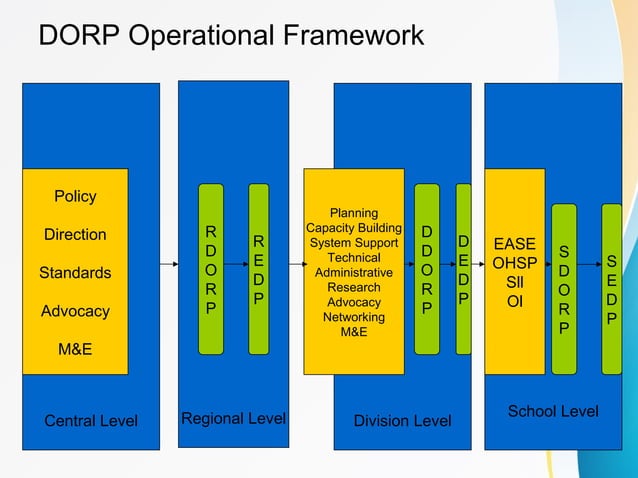 DORP Operational Framework

Policy

Direction

Standards

Advocacy

M&E

Central Level

RDORP

REDP

Regional Level

Planning
Capacity Building
System Support
Technical
Administrative
Research
Advocacy
Networking
M&E

DDORP

DEDP

Division Level

EASE
OHSP
SII
OI

SDORP

SEDP

School Level